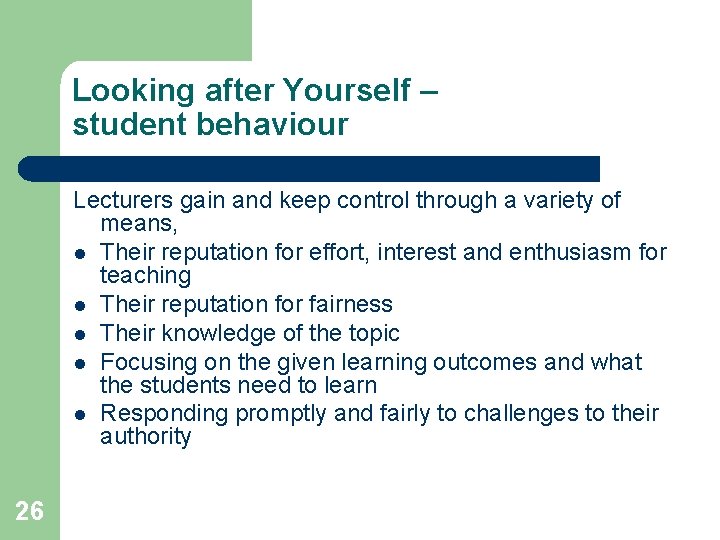 Looking after Yourself – student behaviour

Lecturers gain and keep control through a variety of means,

- Their reputation for effort, interest and enthusiasm for teaching
- Their reputation for fairness
- Their knowledge of the topic
- Focusing on the given learning outcomes and what the students need to learn
- Responding promptly and fairly to challenges to their authority

26